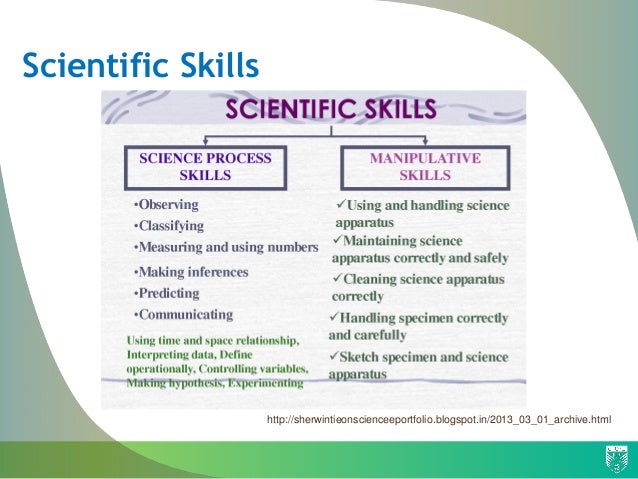 Scientific Skills

SCIENTIFIC SKILLS

SCIENCE PROCESS SKILLS

•Observing
•Classifying
•Measuring and using numbers
•Making inferences
•Predicting
•Communicating

Using time and space relationship, Interpreting data, Define operationally, Controlling variables, Making hypothesis, Experimenting

MANIPULATIVE SKILLS

✓Using and handling science apparatus
✓Maintaining science apparatus correctly and safely
✓Cleaning science apparatus correctly
✓Handling specimen correctly and carefully
✓Sketch specimen and science apparatus

http://sherwintieonscienceeportfolio.blogspot.in/2013_03_01_archive.html